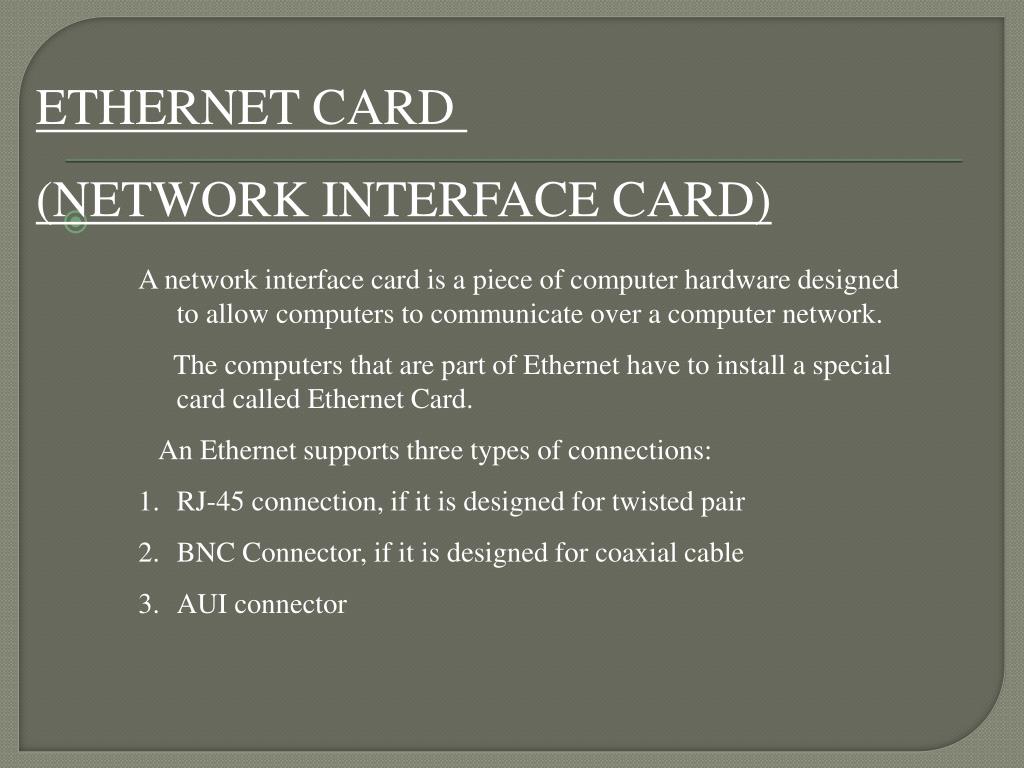 ETHERNET CARD

(NETWORK INTERFACE CARD)

A network interface card is a piece of computer hardware designed to allow computers to communicate over a computer network.

The computers that are part of Ethernet have to install a special card called Ethernet Card.

An Ethernet supports three types of connections:

1. RJ-45 connection, if it is designed for twisted pair
2. BNC Connector, if it is designed for coaxial cable
3. AUI connector